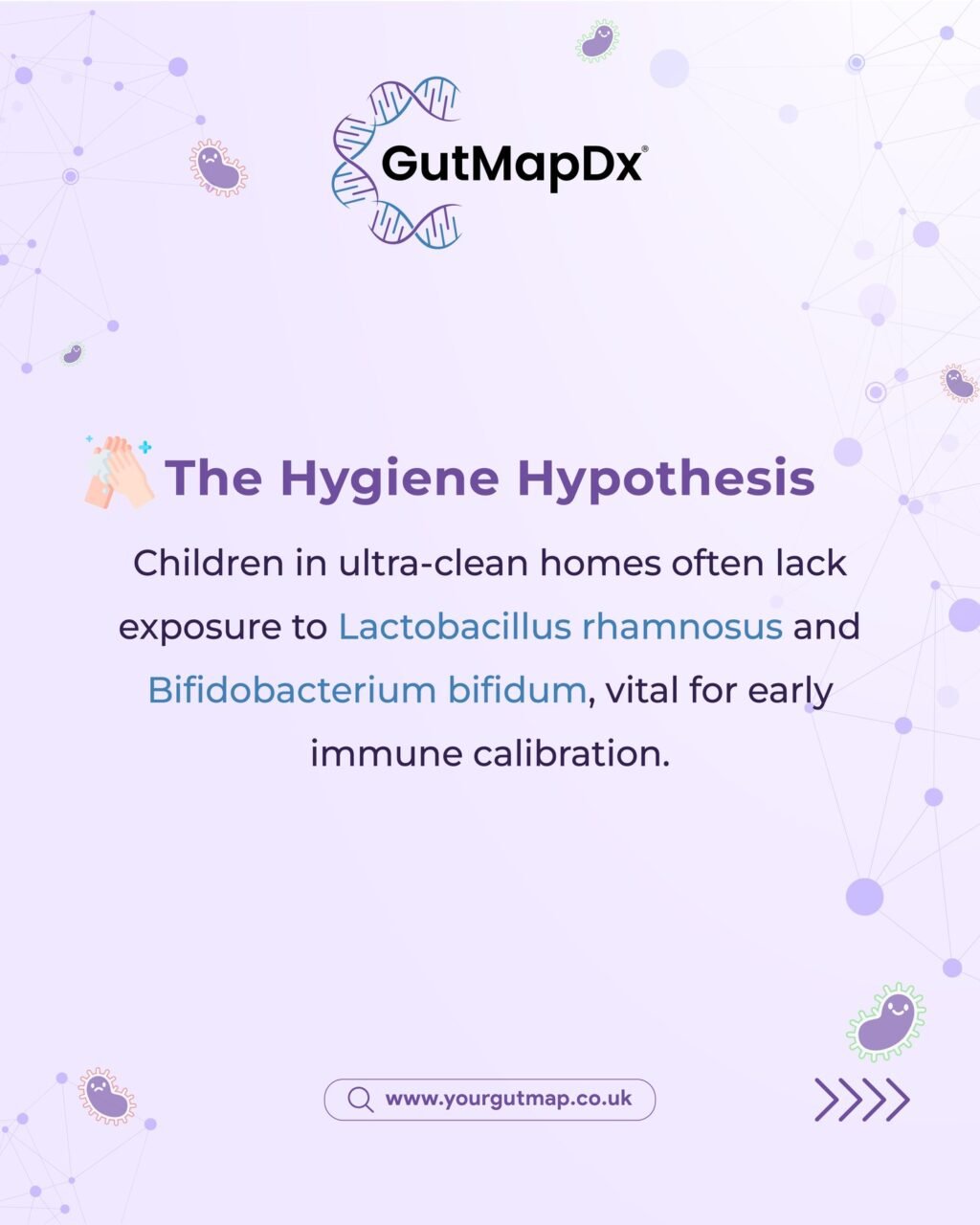 GutMapDx®

The Hygiene Hypothesis

Children in ultra-clean homes often lack exposure to Lactobacillus rhamnosus and Bifidobacterium bifidum, vital for early immune calibration.

www.yourgutmap.co.uk